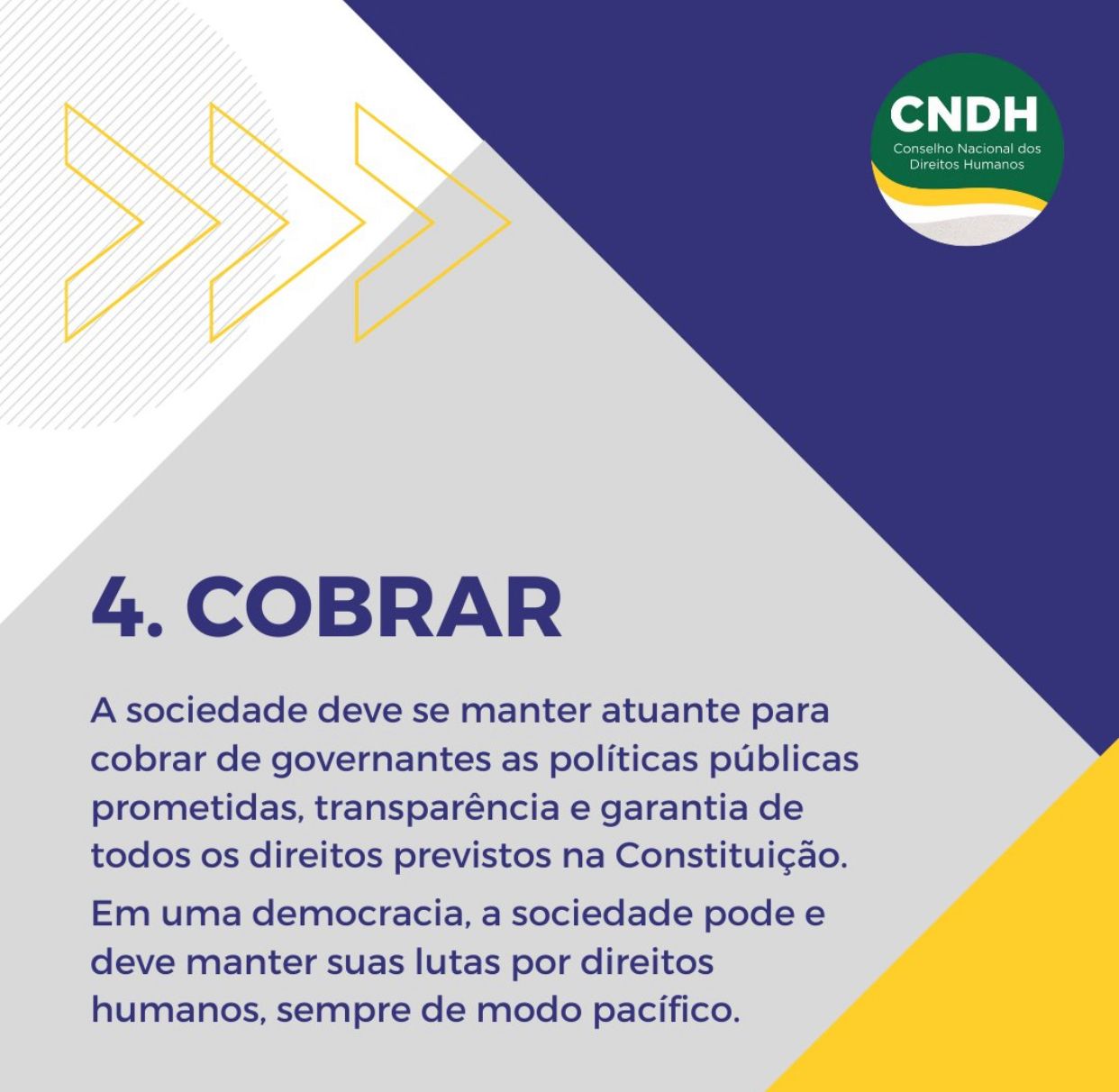 CNDH
Conselho Nacional dos Direitos Humanos

4. COBRAR

A sociedade deve se manter atuante para cobrar de governantes as políticas públicas prometidas, transparência e garantia de todos os direitos previstos na Constituição.

Em uma democracia, a sociedade pode e deve manter suas lutas por direitos humanos, sempre de modo pacífico.